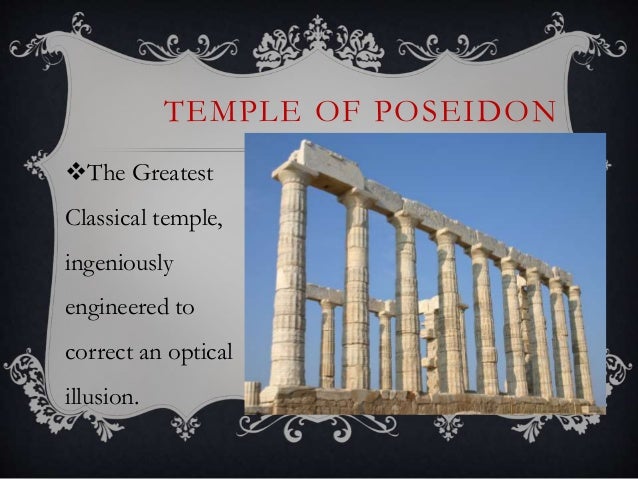 TEMPLE OF POSEIDON

❖The Greatest Classical temple, ingeniously engineered to correct an optical illusion.